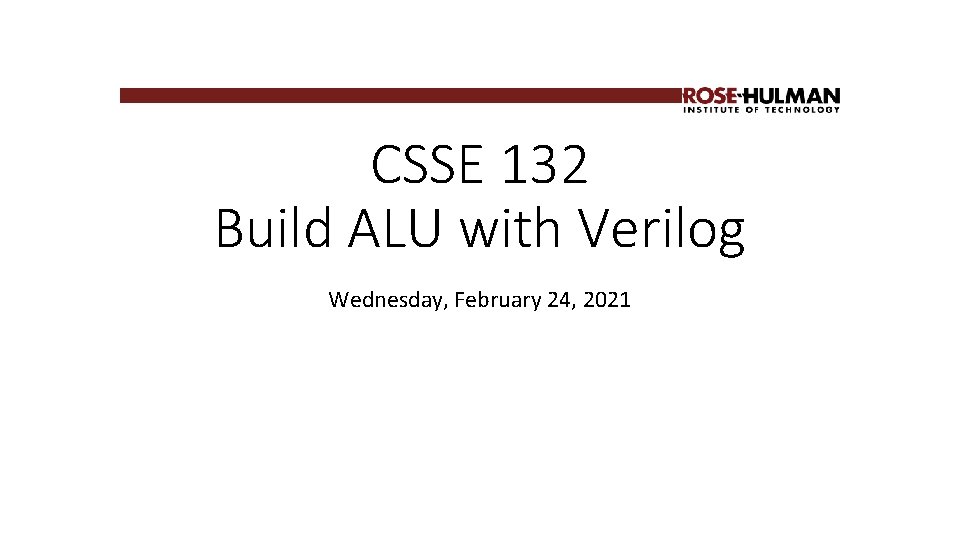 ROSE-HULMAN
INSTITUTE OF TECHNOLOGY

CSSE 132
Build ALU with Verilog

Wednesday, February 24, 2021